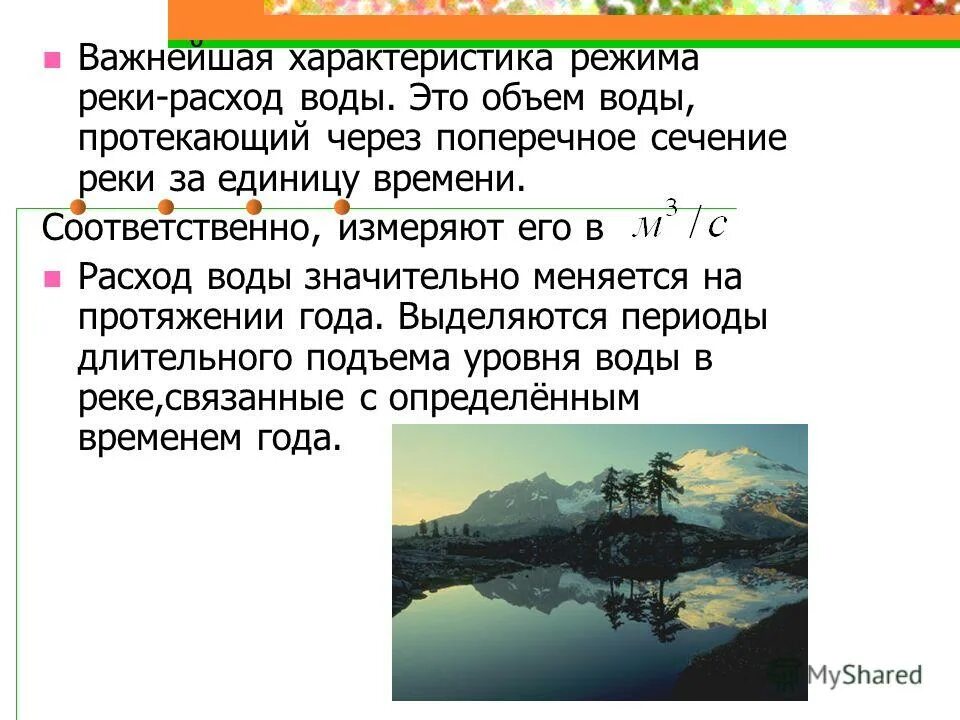 Важнейшая характеристика режима реки-расход воды. Это объем воды, протекающий через поперечное сечение реки за единицу времени.

Соответственно, измеряют его в $м^3/с$

Расход воды значительно меняется на протяжении года. Выделяются периоды длительного подъема уровня воды в реке,связанные с определённым временем года.

MyShared